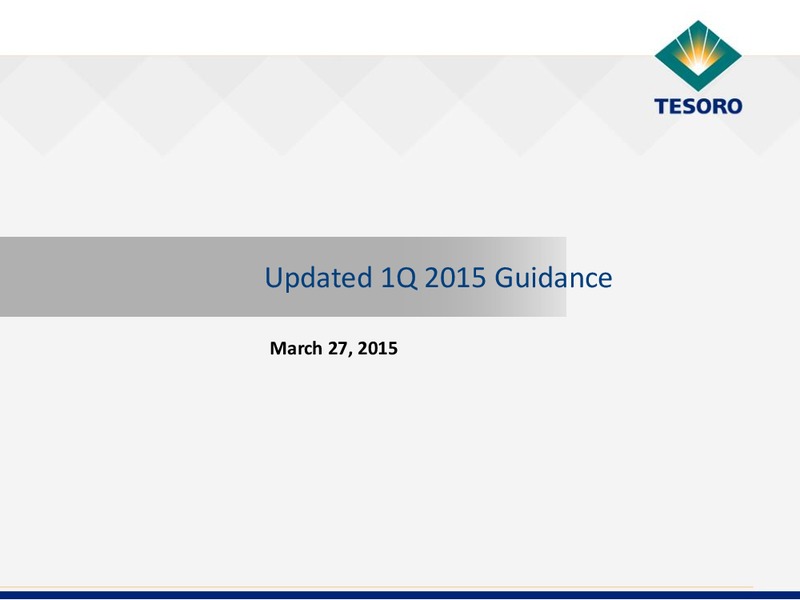 TESORO

Updated 1Q 2015 Guidance

March 27, 2015